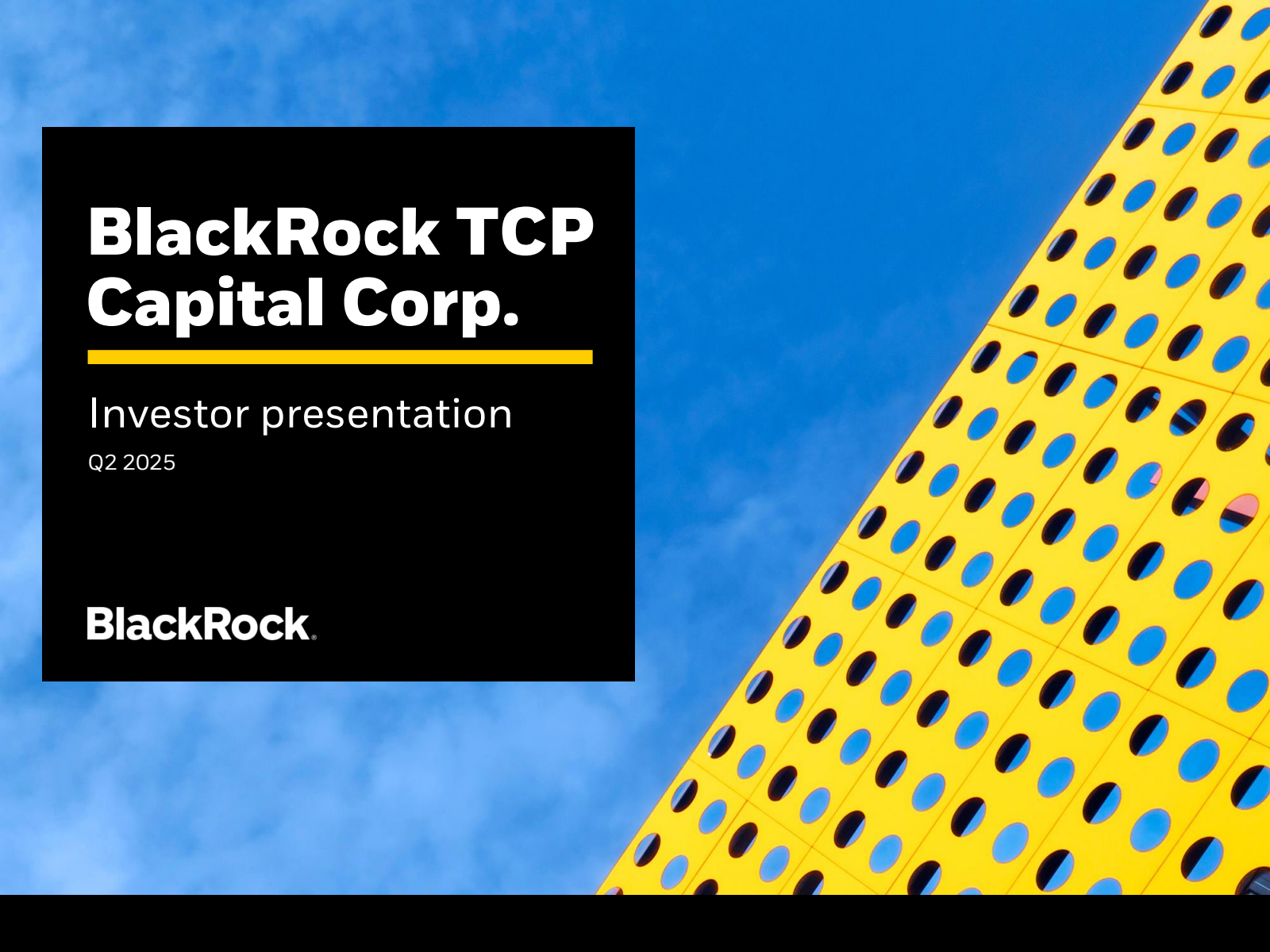 BlackRock TCP Capital Corp.

Investor presentation

Q2 2025

BlackRock.